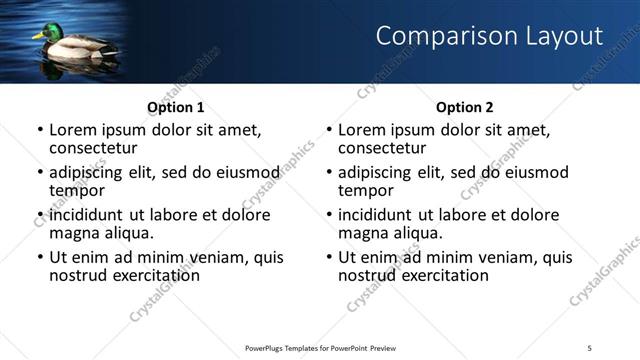 Comparison Layout

Option 1
• Lorem ipsum dolor sit amet, consectetur
• adipiscing elit, sed do eiusmod tempor
• incididunt ut labore et dolore magna aliqua.
• Ut enim ad minim veniam, quis nostrud exercitation

Option 2
• Lorem ipsum dolor sit amet, consectetur
• adipiscing elit, sed do eiusmod tempor
• incididunt ut labore et dolore magna aliqua.
• Ut enim ad minim veniam, quis nostrud exercitation

CrystalGraphics

PowerPlugs Templates for PowerPoint Preview
5